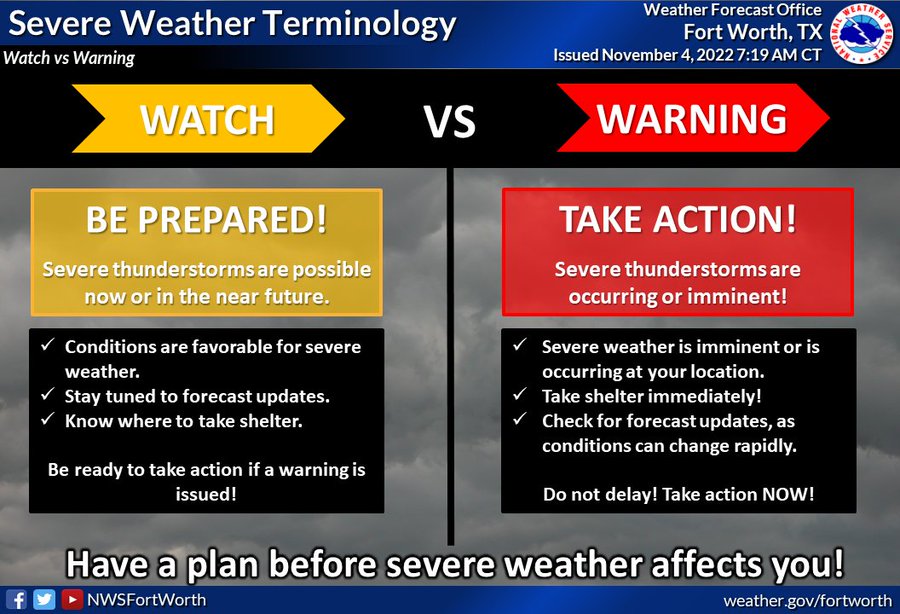 Severe Weather Terminology
Watch vs Warning

Weather Forecast Office
Fort Worth, TX
Issued November 4, 2022 7:19 AM CT

NATIONAL WEATHER SERVICE

WATCH

VS

WARNING

BE PREPARED!

Severe thunderstorms are possible now or in the near future.

✓ Conditions are favorable for severe weather.
✓ Stay tuned to forecast updates.
✓ Know where to take shelter.

Be ready to take action if a warning is issued!

TAKE ACTION!

Severe thunderstorms are occurring or imminent!

✓ Severe weather is imminent or is occurring at your location.
✓ Take shelter immediately!
✓ Check for forecast updates, as conditions can change rapidly.

Do not delay! Take action NOW!

Have a plan before severe weather affects you!

NWSFortWorth

weather.gov/fortworth